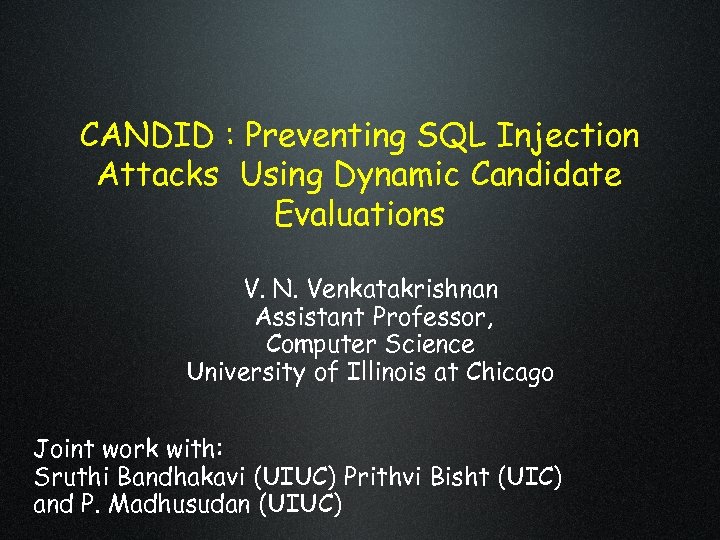 CANDID : Preventing SQL Injection Attacks Using Dynamic Candidate Evaluations

V. N. Venkatakrishnan
Assistant Professor,
Computer Science
University of Illinois at Chicago

Joint work with:
Sruthi Bandhakavi (UIUC) Prithvi Bisht (UIC) and P. Madhusudan (UIUC)